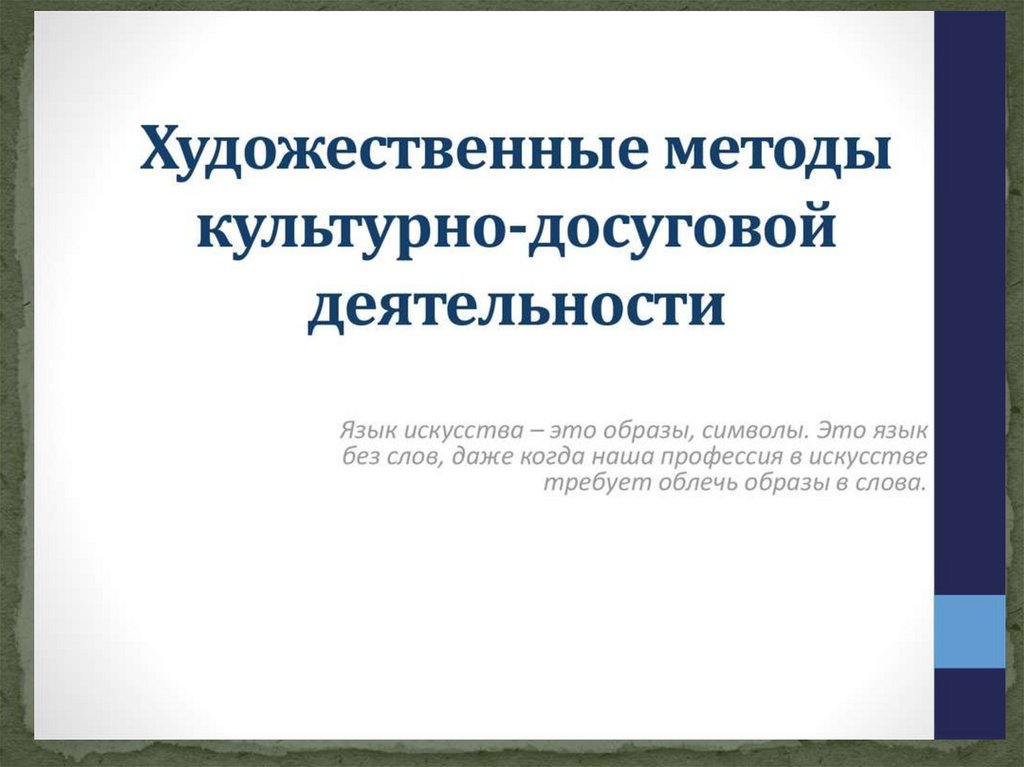 Художественные методы культурно-досуговой деятельности

Язык искусства – это образы, символы. Это язык без слов, даже когда наша профессия в искусстве требует облечь образы в слова.